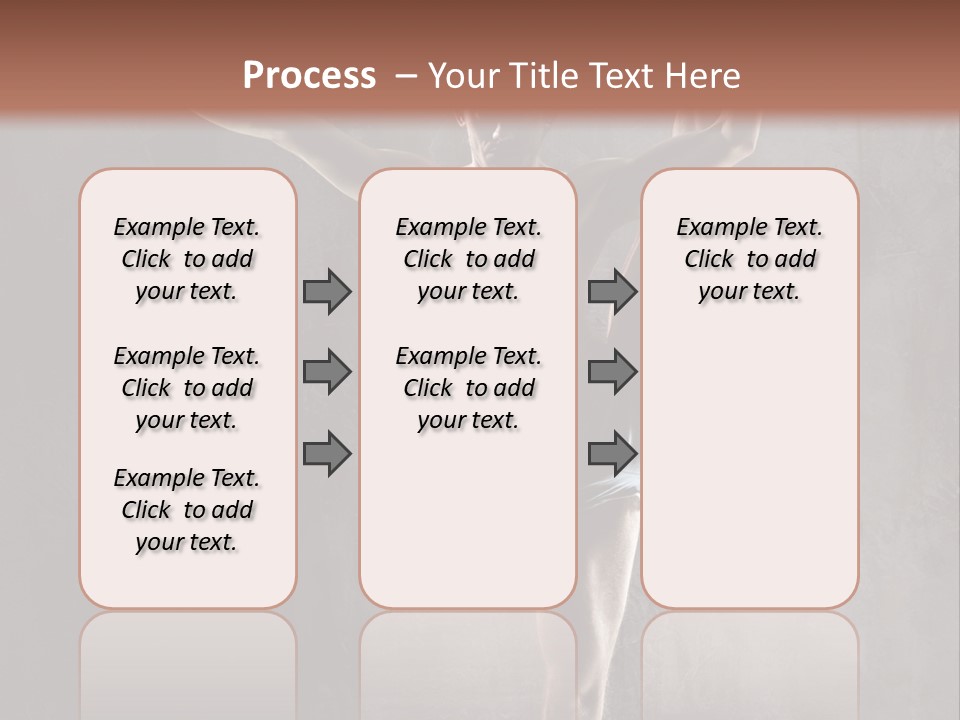 Process – Your Title Text Here

Example Text. Click to add your text.

Example Text. Click to add your text.

Example Text. Click to add your text.

Example Text. Click to add your text.

Example Text. Click to add your text.

Example Text. Click to add your text.